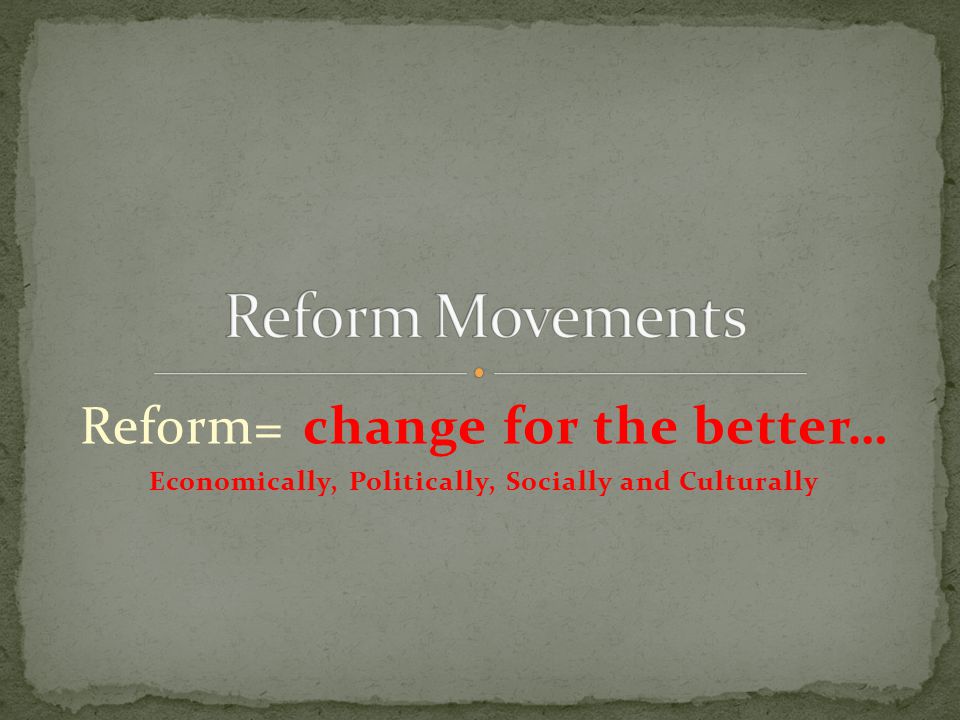 Reform Movements

Reform= change for the better…

Economically, Politically, Socially and Culturally